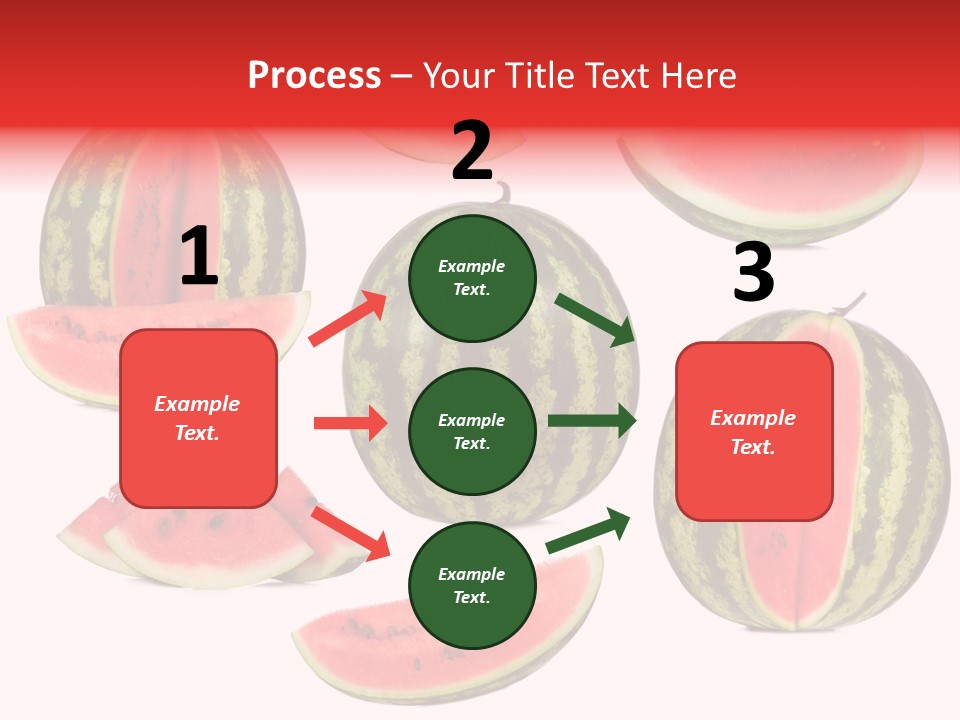 Process – Your Title Text Here

1

Example Text.

2

Example Text.

Example Text.

Example Text.

3

Example Text.